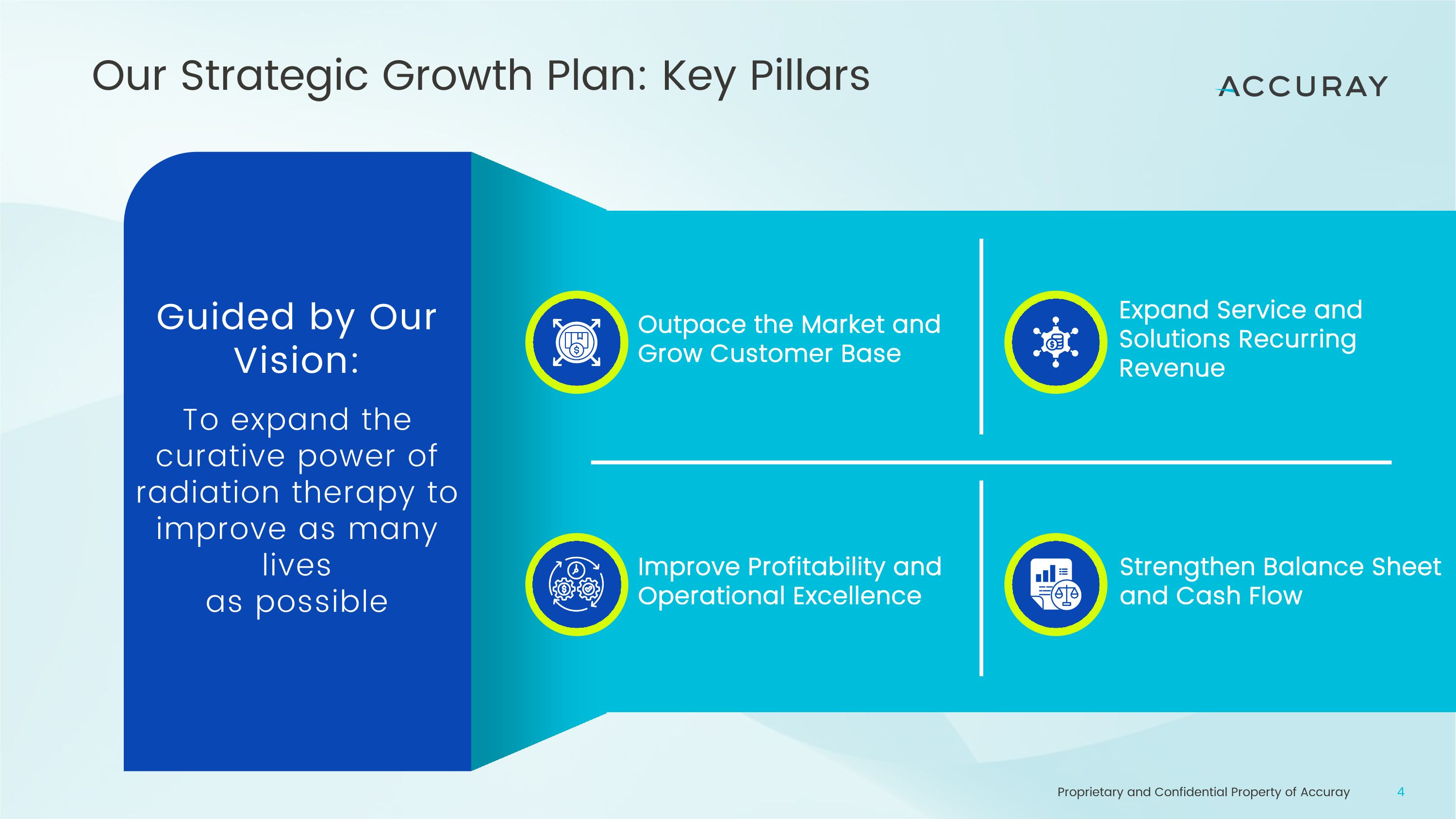 Our Strategic Growth Plan: Key Pillars

ACCURAY

Guided by Our Vision:

To expand the curative power of radiation therapy to improve as many lives as possible

Outpace the Market and Grow Customer Base

Expand Service and Solutions Recurring Revenue

Improve Profitability and Operational Excellence

Strengthen Balance Sheet and Cash Flow

Proprietary and Confidential Property of Accuray 4